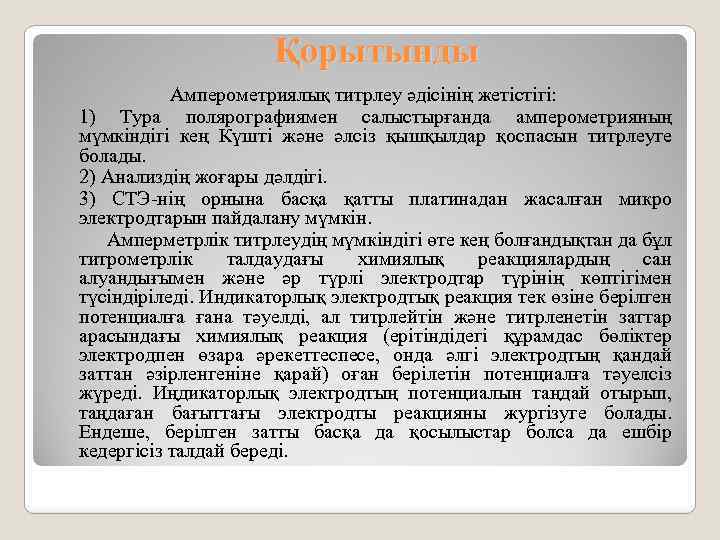 Қорытынды

Амперометриялық титрлеу әдісінің жетістігі:

1) Тура полярографиямен салыстырғанда амперометрияның мүмкіндігі кең Күшті және әлсіз қышқылдар қоспасын титрлеуге болады.

2) Анализдің жоғары дәлдігі.

3) СТЭ-нің орнына басқа қатты платинадан жасалған микро электродтарын пайдалану мүмкін.

Амперметрлік титрлеудің мүмкіндігі өте кең болғандықтан да бұл титрометрлік талдаудағы химиялық реакциялардың сан алуандығымен және әр түрлі электродтар түрінің көптігімен түсіндіріледі. Индикаторлық электродтық реакция тек өзіне берілген потенциалға ғана тәуелді, ал титрлейтін және титрленетін заттар арасындағы химиялық реакция (ерітіндідегі құрамдас бөліктер электродпен өзара әрекеттеспесе, онда әлгі электродтың қандай заттан әзірленгеніне қарай) оған берілетін потенциалға тәуелсіз жүреді. Индикаторлық электродтың потенциалын таңдай отырып, таңдаған бағыттағы электродты реакцияны жүргізуге болады. Ендеше, берілген затты басқа да қосылыстар болса да ешбір кедергісіз талдай береді.